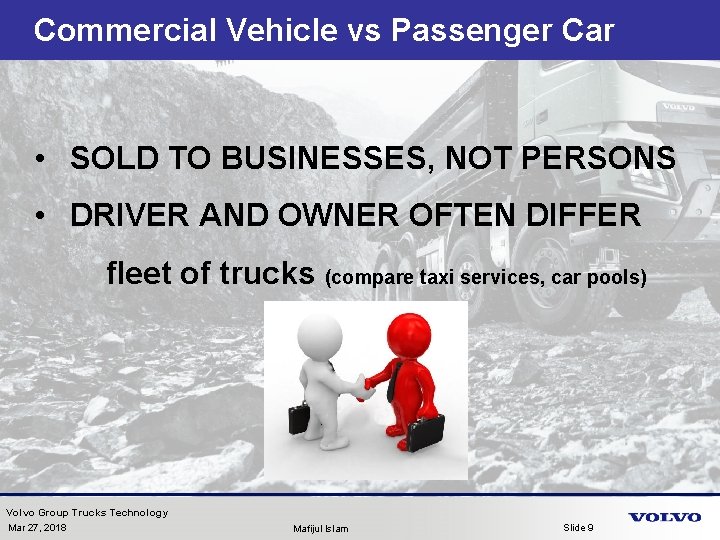 Commercial Vehicle vs Passenger Car

VOLVO

• SOLD TO BUSINESSES, NOT PERSONS

• DRIVER AND OWNER OFTEN DIFFER

fleet of trucks (compare taxi services, car pools)

Volvo Group Trucks Technology
Mar 27, 2018

Mafijul Islam

Slide 9

VOLVO